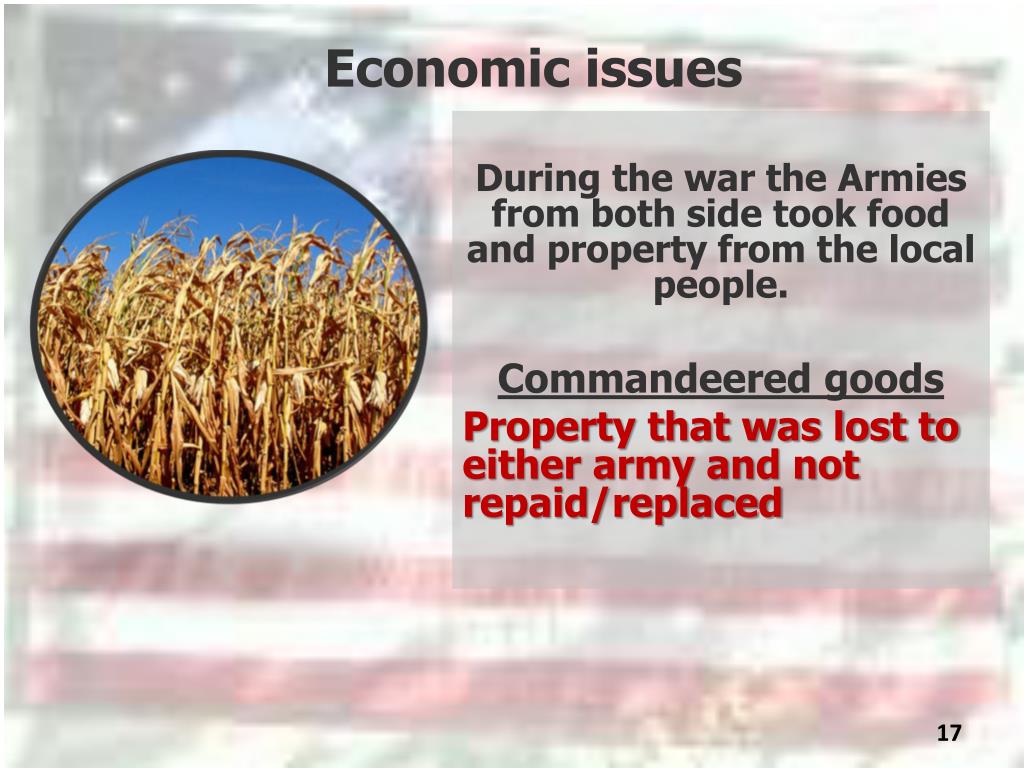 Economic issues

During the war the Armies from both side took food and property from the local people.

Commandeered goods

Property that was lost to either army and not repaid/replaced

17